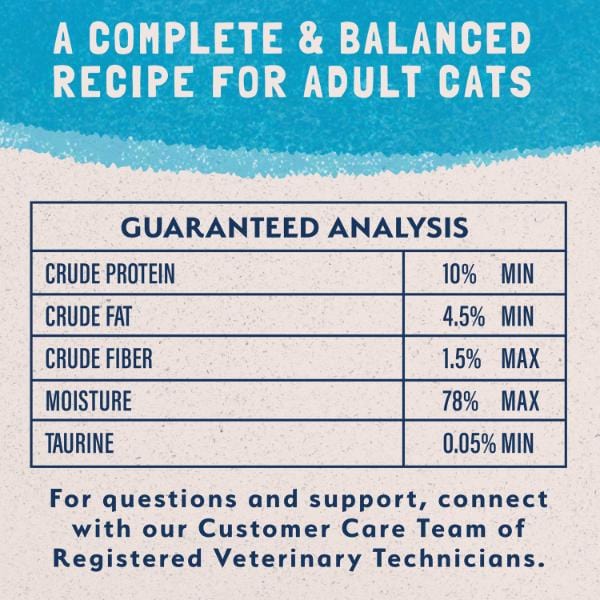 A COMPLETE & BALANCED RECIPE FOR ADULT CATS

| GUARANTEED ANALYSIS | |
|---|---|
| CRUDE PROTEIN | 10% MIN |
| CRUDE FAT | 4.5% MIN |
| CRUDE FIBER | 1.5% MAX |
| MOISTURE | 78% MAX |
| TAURINE | 0.05% MIN |

For questions and support, connect with our Customer Care Team of Registered Veterinary Technicians.